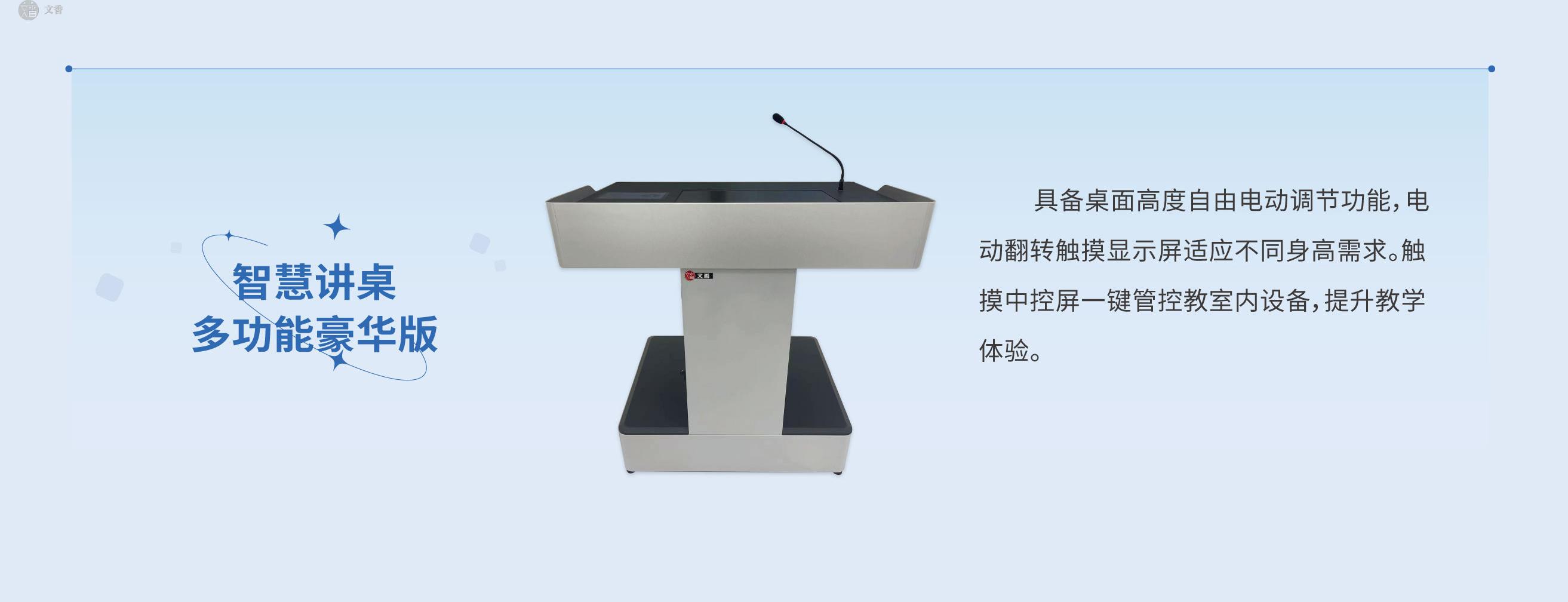 文香

智慧讲桌
多功能豪华版

文香

具备桌面高度自由电动调节功能，电动翻转触摸显示屏适应不同身高需求。触摸中控屏一键管控教室内设备，提升教学体验。